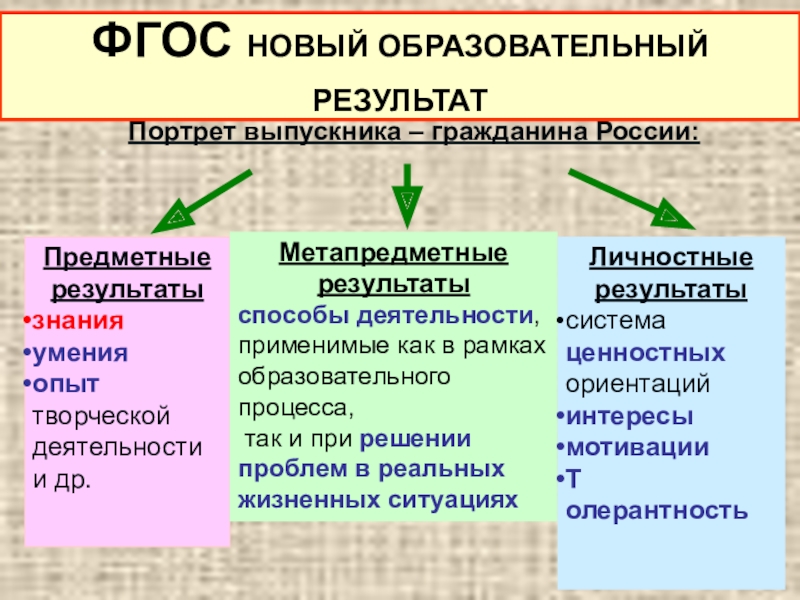 ФГОС НОВЫЙ ОБРАЗОВАТЕЛЬНЫЙ РЕЗУЛЬТАТ

Портрет выпускника – гражданина России:

Предметные результаты
•знания
•умения
•опыт творческой деятельности и др.

Метапредметные результаты
способы деятельности, применимые как в рамках образовательного процесса,
так и при решении проблем в реальных жизненных ситуациях

Личностные результаты
•система ценностных ориентаций
•интересы
•мотивации
•Т олерантность